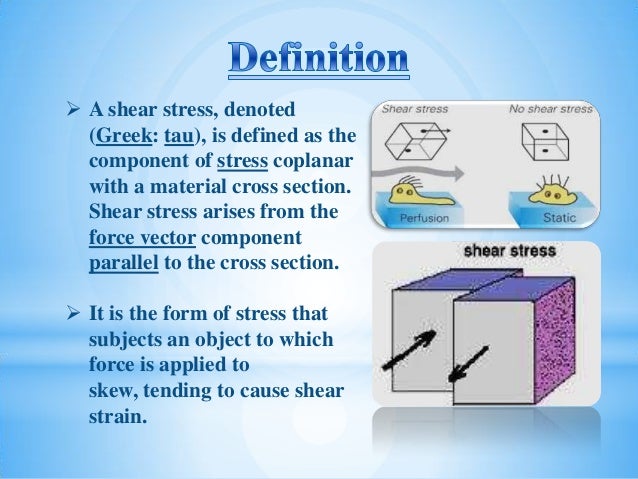 Definition

➢ A shear stress, denoted (Greek: tau), is defined as the component of stress coplanar with a material cross section. Shear stress arises from the force vector component parallel to the cross section.

➢ It is the form of stress that subjects an object to which force is applied to skew, tending to cause shear strain.

Shear stress

No shear stress

Perfusion

Static

shear stress